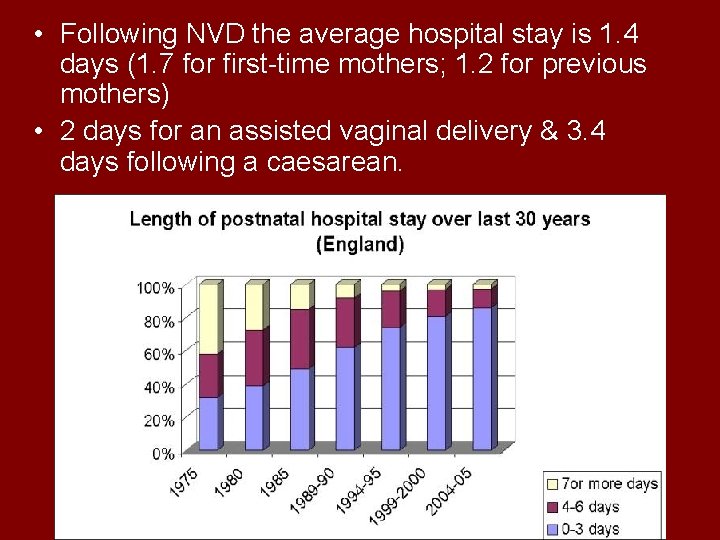 • Following NVD the average hospital stay is 1.4 days (1.7 for first-time mothers; 1.2 for previous mothers)
• 2 days for an assisted vaginal delivery & 3.4 days following a caesarean.

Length of postnatal hospital stay over last 30 years (England)

100%
80%
60%
40%
20%
0%

1975
1980
1985
1989-90
1994-95
1999-2000
2004-05

7or more days
4-6 days
0-3 days